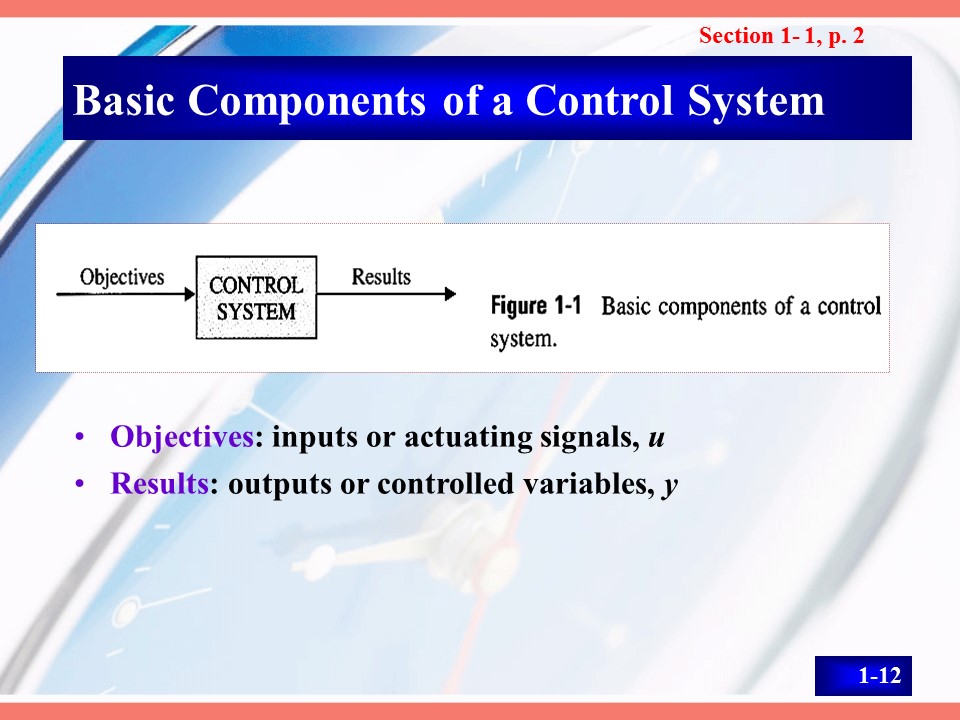 Section 1- 1, p. 2

Basic Components of a Control System

Objectives

CONTROL SYSTEM

Results

Figure 1-1 Basic components of a control system.

• Objectives: inputs or actuating signals, $u$
• Results: outputs or controlled variables, $y$

1-12